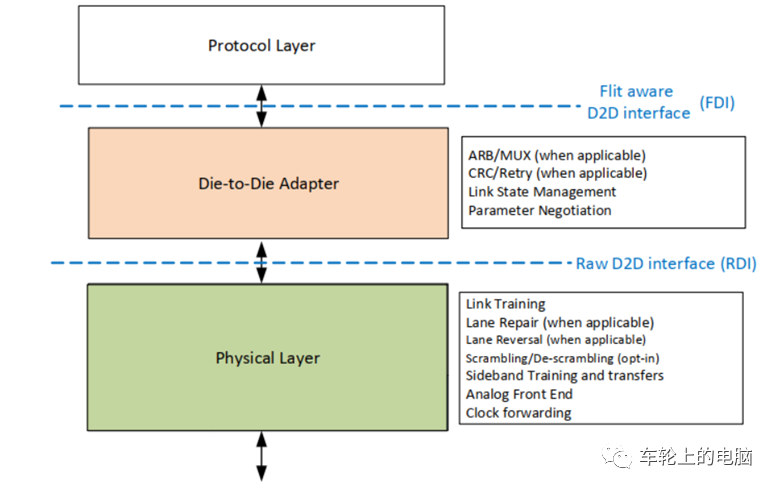 Protocol Layer

Flit aware D2D interface (FDI)

Die-to-Die Adapter

ARB/MUX (when applicable)
CRC/Retry (when applicable)
Link State Management
Parameter Negotiation

Raw D2D interface (RDI)

Physical Layer

Link Training
Lane Repair (when applicable)
Lane Reversal (when applicable)
Scrambling/De-scrambling (opt-in)
Sideband Training and transfers
Analog Front End
Clock forwarding

车轮上的电脑